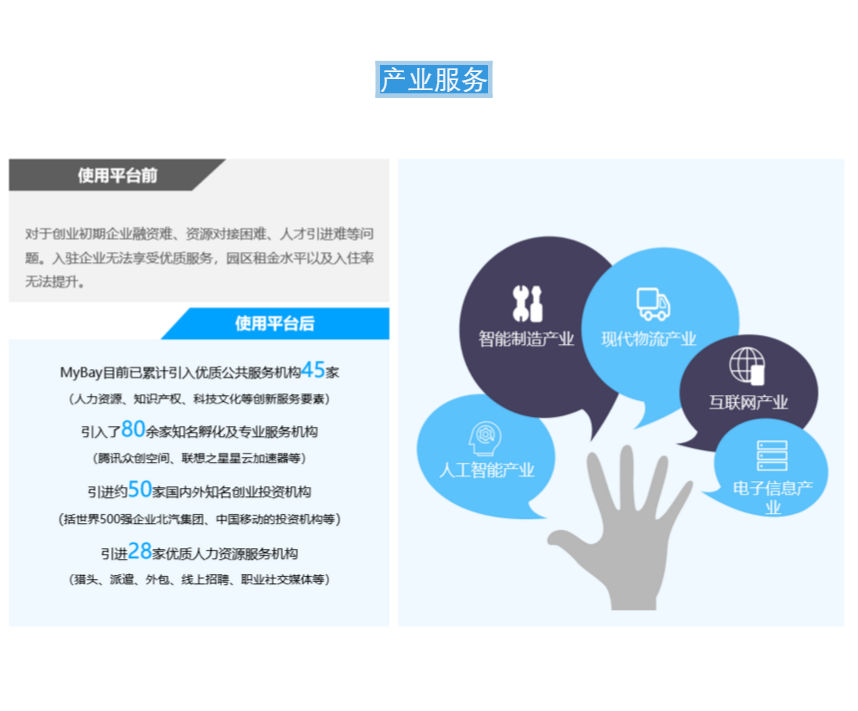 产业服务

使用平台前

对于创业初期企业融资难、资源对接困难、人才引进难等问题。入驻企业无法享受优质服务，园区租金水平以及入住率无法提升。

使用平台后

MyBay目前已累计引入优质公共服务机构45家
（人力资源、知识产权、科技文化等创新服务要素）

引入了80余家知名孵化及专业服务机构
（腾讯众创空间、联想之星星云加速器等）

引进约50家国内外知名创业投资机构
（括世界500强企业北汽集团、中国移动的投资机构等）

引进28家优质人力资源服务机构
（猎头、派遣、外包、线上招聘、职业社交媒体等）

智能制造产业

现代物流产业

互联网产业

人工智能产业

电子信息产业